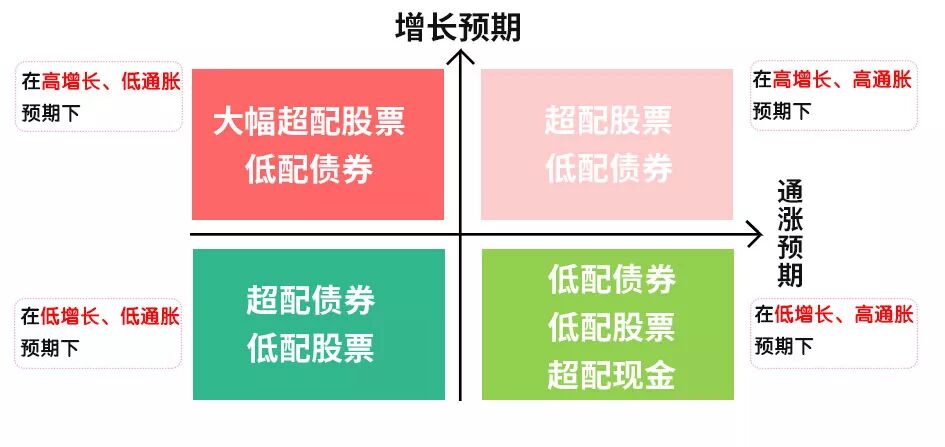 增长预期

在高增长、低通胀预期下

大幅超配股票
低配债券

超配股票
低配债券

在高增长、高通胀预期下

通涨预期

在低增长、低通胀预期下

超配债券
低配股票

低配债券
低配股票
超配现金

在低增长、高通胀预期下